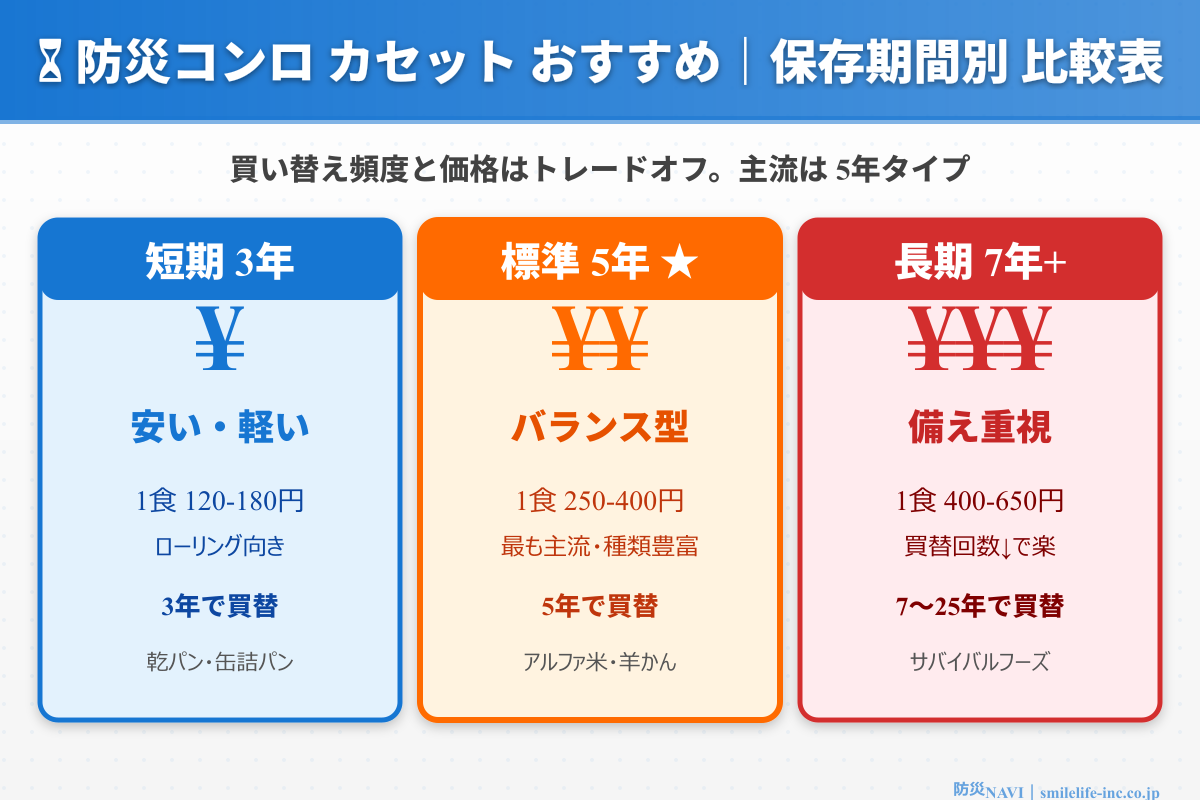 ⌛ 防災コンロ カセット おすすめ｜保存期間別 比較表

買い替え頻度と価格はトレードオフ。主流は 5年タイプ

短期 3年

¥

安い・軽い

1食 120-180円

ローリング向き

3年で買替

乾パン・缶詰パン

標準 5年 ★

¥¥

バランス型

1食 250-400円

最も主流・種類豊富

5年で買替

アルファ米・羊かん

長期 7年+

¥¥¥

備え重視

1食 400-650円

買替回数↓で楽

7〜25年で買替

サバイバルフーズ

防災NAVI｜smilelife-inc.co.jp